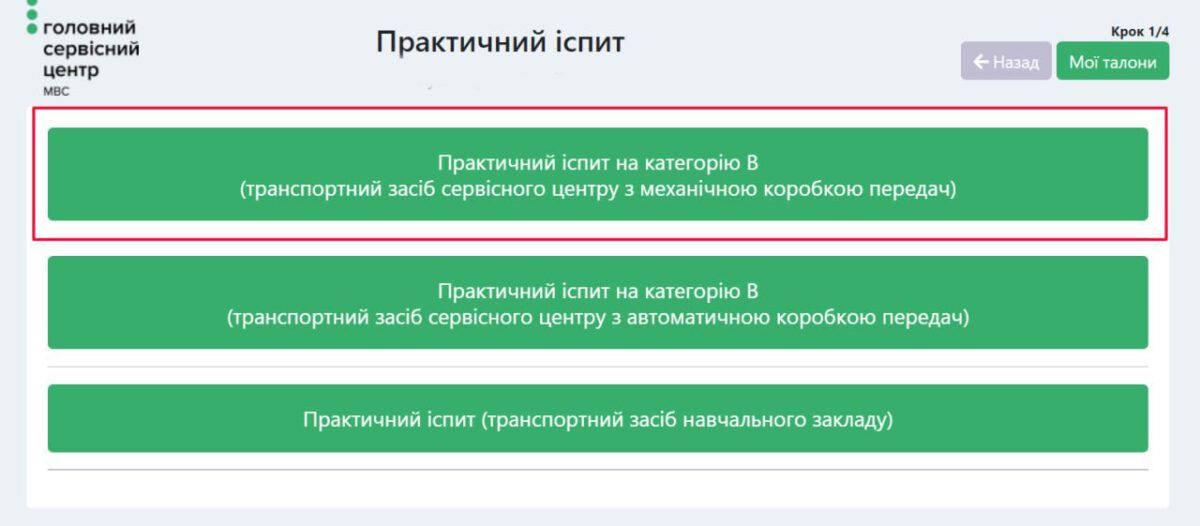 головний
сервісний
центр
МВС

Практичний іспит

Крок 1/4

← Назад

Мої талони

Практичний іспит на категорію B
(транспортний засіб сервісного центру з механічною коробкою передач)

Практичний іспит на категорію B
(транспортний засіб сервісного центру з автоматичною коробкою передач)

Практичний іспит (транспортний засіб навчального закладу)